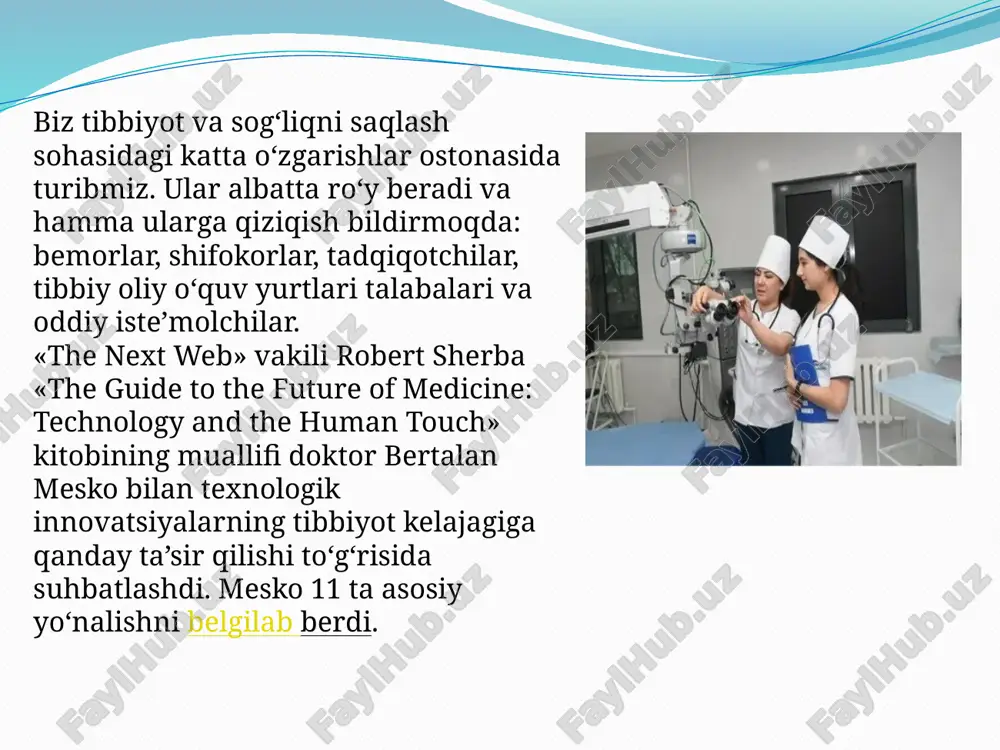 Biz tibbiyot va sog‘liqni saqlash sohasidagi katta o‘zgarishlar ostonasida turibmiz. Ular albatta ro‘y beradi va hamma ularga qiziqish bildirmoqda: bemorlar, shifokorlar, tadqiqotchilar, tibbiy oliy o‘quv yurtlari talabalari va oddiy iste’molchilar.
«The Next Web» vakili Robert Sherba «The Guide to the Future of Medicine: Technology and the Human Touch» kitobining muallifi doktor Bertalan Mesko bilan texnologik innovatsiyalarning tibbiyot kelajagiga qanday ta’sir qilishi to‘g‘risida suhbatlashdi. Mesko 11 ta asosiy yo‘nalishni belgilab berdi.

FaylHub.uz